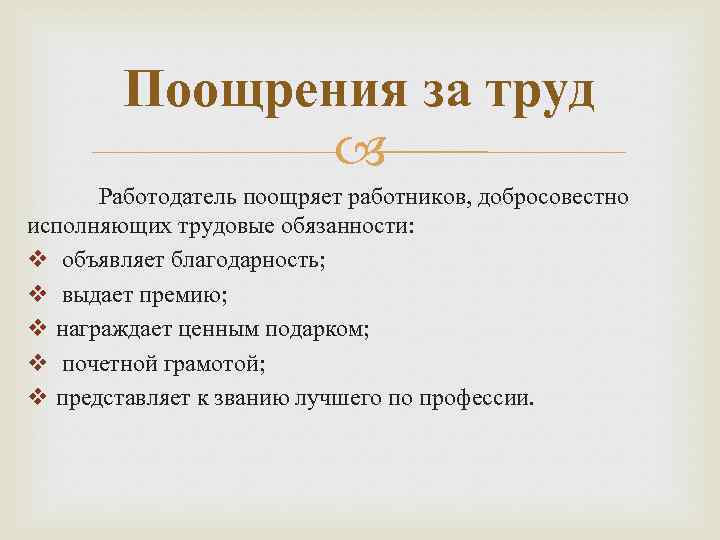 Поощрения за труд

Работодатель поощряет работников, добросовестно исполняющих трудовые обязанности:
❖ объявляет благодарность;
❖ выдает премию;
❖ награждает ценным подарком;
❖ почетной грамотой;
❖ представляет к званию лучшего по профессии.